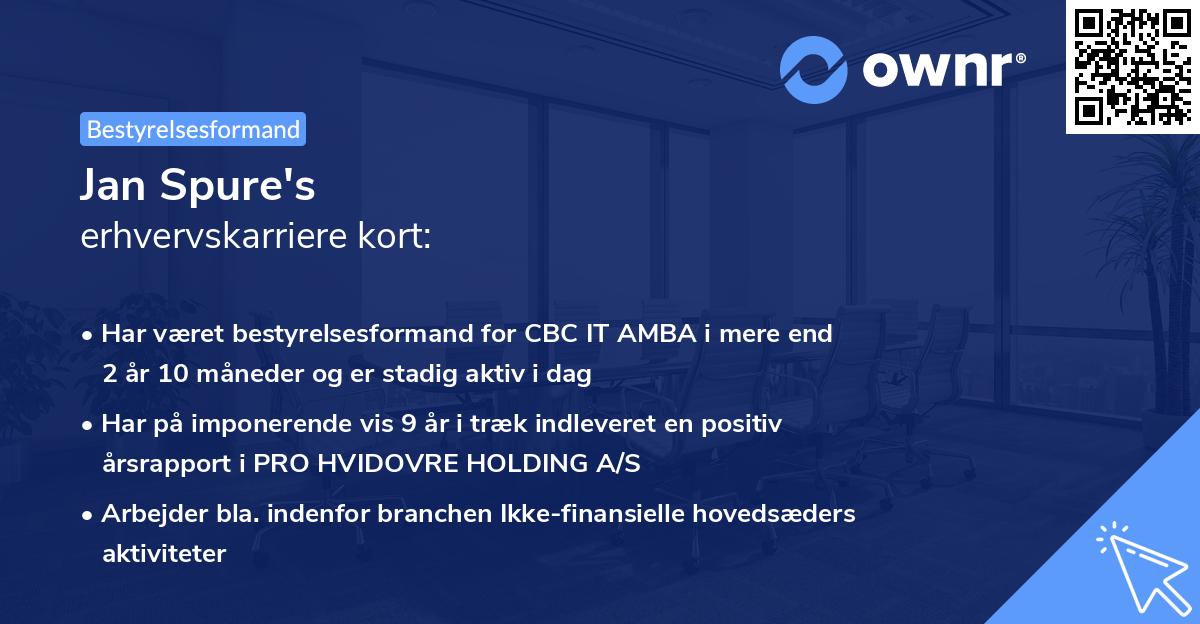 ownr®

Bestyrelsesformand

Jan Spure's
erhvervskarriere kort:

• Har været bestyrelsesformand for CBC IT AMBA i mere end 2 år 10 måneder og er stadig aktiv i dag
• Har på imponerende vis 9 år i træk indleveret en positiv årsrapport i PRO HVIDOVRE HOLDING A/S
• Arbejder bla. indenfor branchen Ikke-finansielle hovedsæders aktiviteter